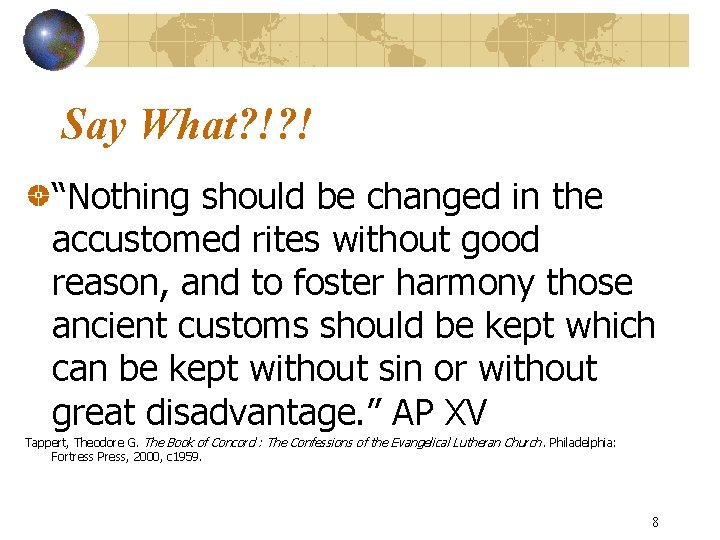 Say What?!?!

“Nothing should be changed in the accustomed rites without good reason, and to foster harmony those ancient customs should be kept which can be kept without sin or without great disadvantage.” AP XV

Tappert, Theodore G. The Book of Concord : The Confessions of the Evangelical Lutheran Church. Philadelphia: Fortress Press, 2000, c1959.

8